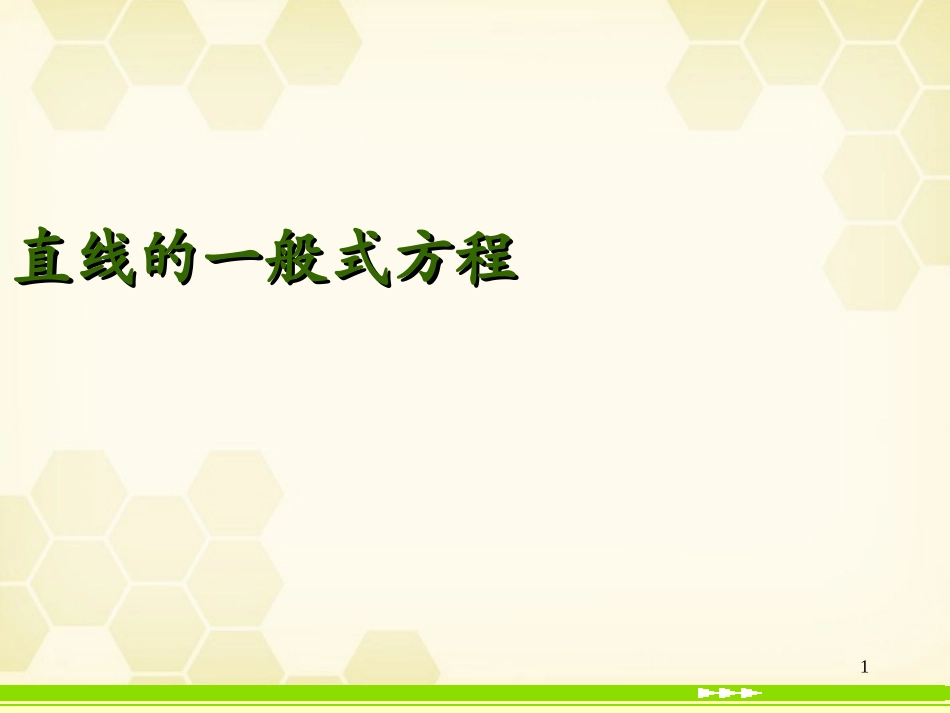 直线的一般式方程

1